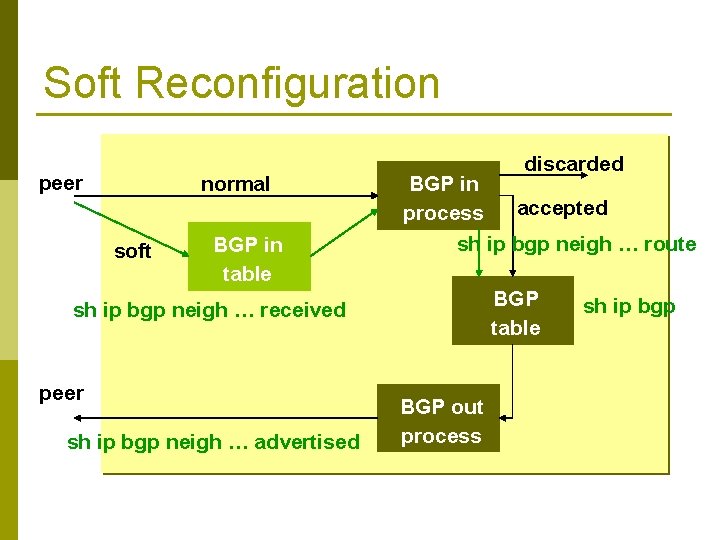 Soft Reconfiguration

peer

normal

BGP in process

discarded

accepted

soft

BGP in table

sh ip bgp neigh … route

sh ip bgp neigh … received

BGP table

sh ip bgp

peer

BGP out process

sh ip bgp neigh … advertised